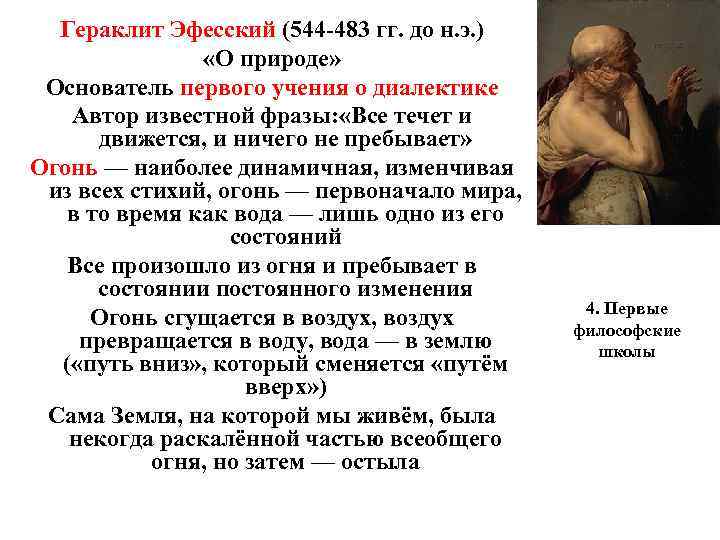 Гераклит Эфесский (544-483 гг. до н.э.)
«О природе»
Основатель первого учения о диалектике
Автор известной фразы:«Все течет и движется, и ничего не пребывает»
Огонь — наиболее динамичная, изменчивая из всех стихий, огонь — первоначало мира, в то время как вода — лишь одно из его состояний
Все произошло из огня и пребывает в состоянии постоянного изменения
Огонь сгущается в воздух, воздух превращается в воду, вода — в землю («путь вниз», который сменяется «путём вверх»)
Сама Земля, на которой мы живём, была некогда раскалённой частью всеобщего огня, но затем — остыла

4. Первые философские школы